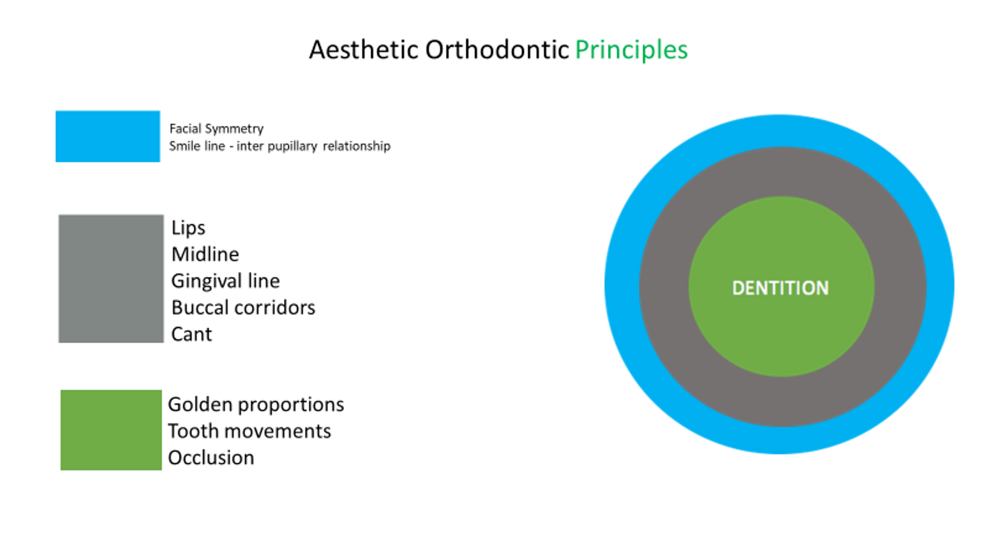 Aesthetic Orthodontic Principles

Facial Symmetry
Smile line - inter pupillary relationship

Lips
Midline
Gingival line
Buccal corridors
Cant

Golden proportions
Tooth movements
Occlusion

DENTITION